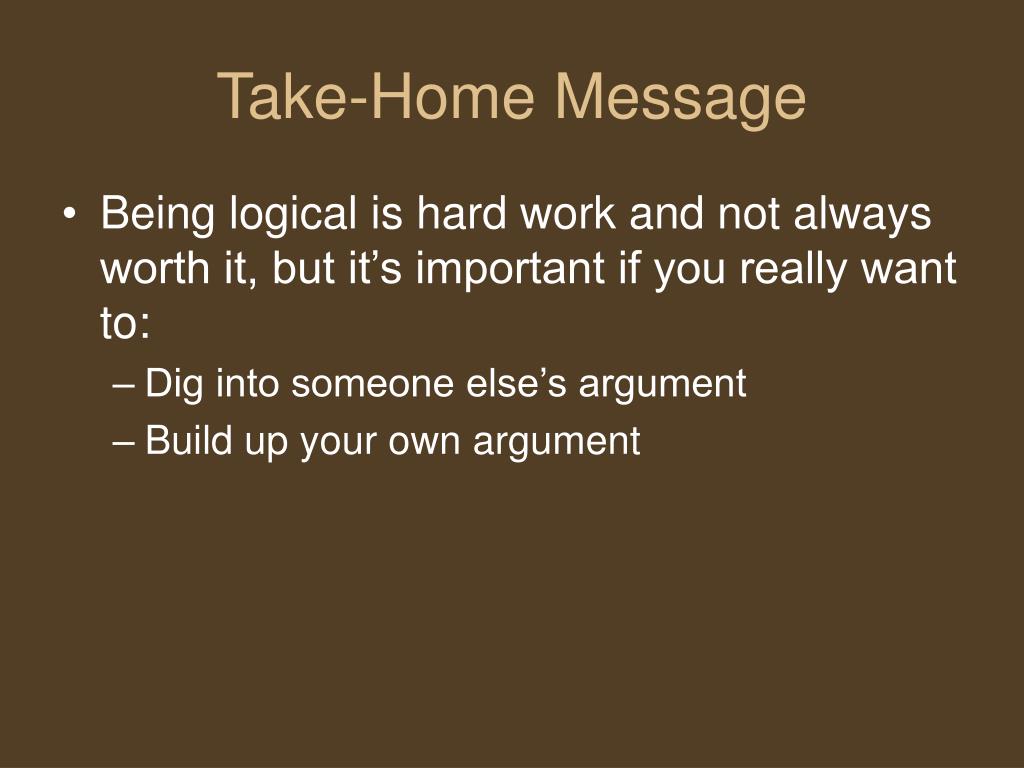 Take-Home Message

• Being logical is hard work and not always worth it, but it’s important if you really want to:
– Dig into someone else’s argument
– Build up your own argument